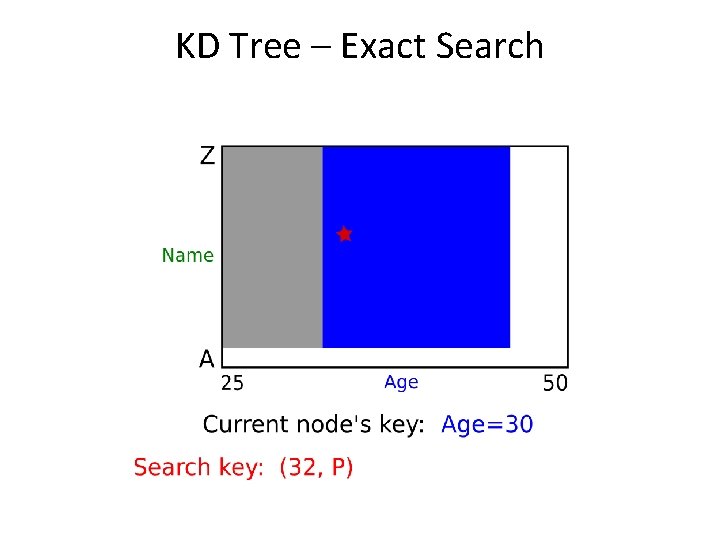 KD Tree – Exact Search

Z

Name

A

25

Age

50

Current node's key: Age=30

Search key: (32, P)